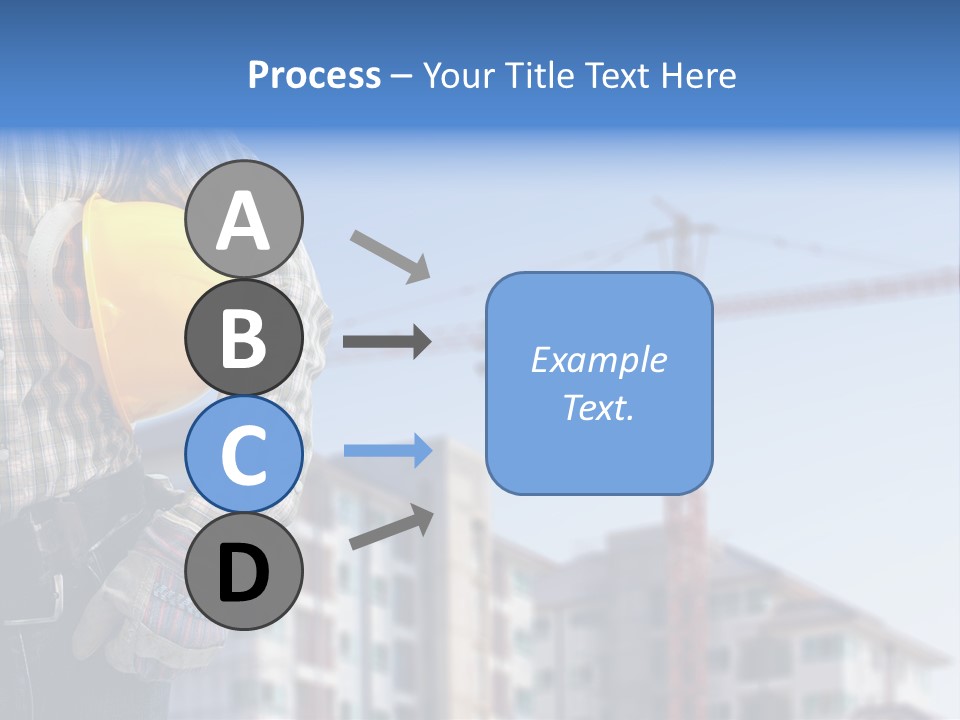 Process – Your Title Text Here

A

B

C

D

Example Text.